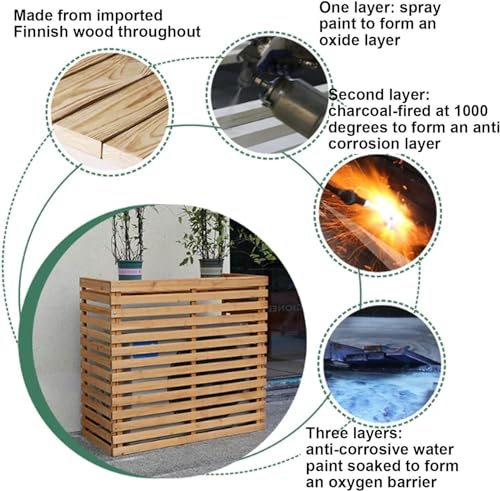 Made from imported Finnish wood throughout

One layer: spray paint to form an oxide layer

Second layer: charcoal-fired at 1000 degrees to form an anti corrosion layer

Three layers: anti-corrosive water paint soaked to form an oxygen barrier